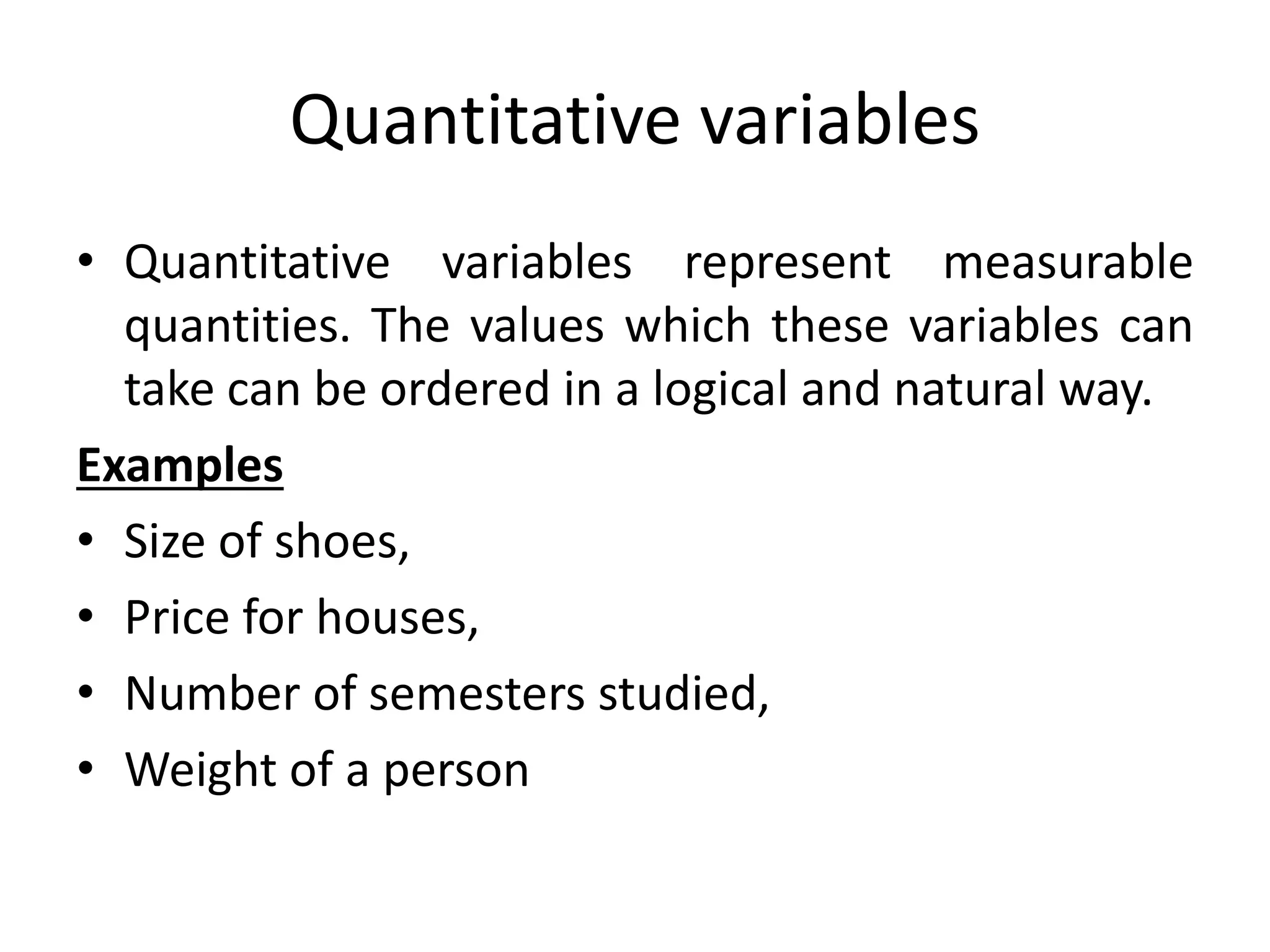 Quantitative variables

• Quantitative variables represent measurable quantities. The values which these variables can take can be ordered in a logical and natural way.

Examples

• Size of shoes,
• Price for houses,
• Number of semesters studied,
• Weight of a person